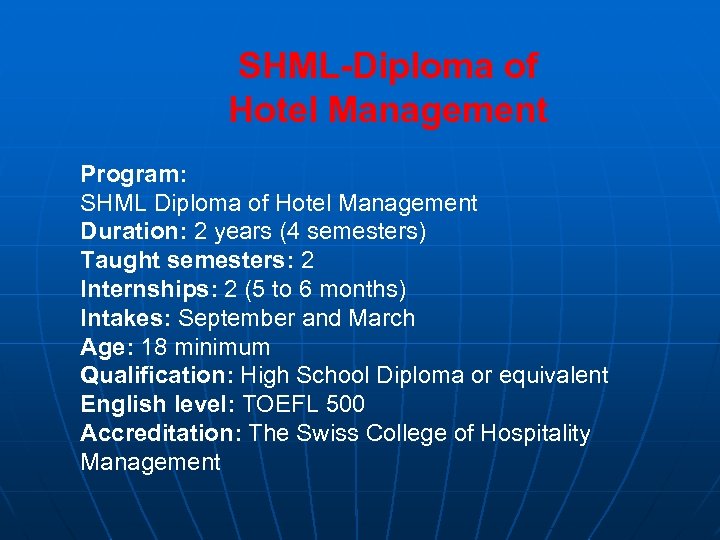 SHML-Diploma of
Hotel Management

Program:
SHML Diploma of Hotel Management
Duration: 2 years (4 semesters)
Taught semesters: 2
Internships: 2 (5 to 6 months)
Intakes: September and March
Age: 18 minimum
Qualification: High School Diploma or equivalent
English level: TOEFL 500
Accreditation: The Swiss College of Hospitality Management